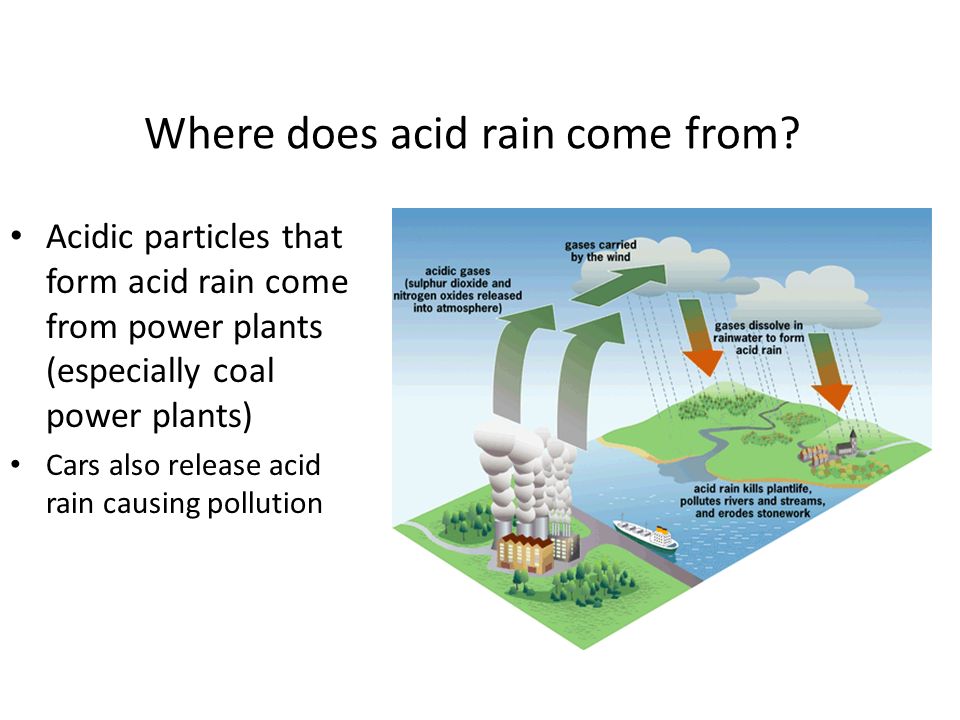 Where does acid rain come from?

• Acidic particles that form acid rain come from power plants (especially coal power plants)
• Cars also release acid rain causing pollution

acidic gases (sulphur dioxide and nitrogen oxides released into atmosphere)

gases carried by the wind

gases dissolve in rainwater to form acid rain

acid rain kills plantlife, pollutes rivers and streams, and erodes stonework